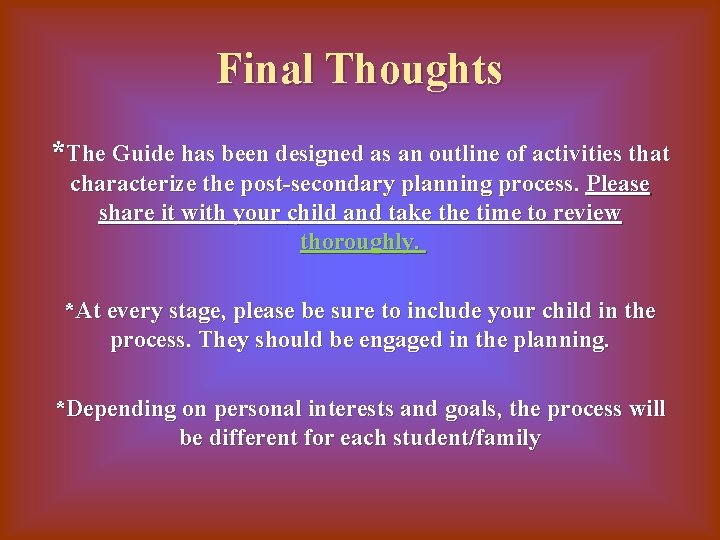 Final Thoughts

*The Guide has been designed as an outline of activities that characterize the post-secondary planning process. Please share it with your child and take the time to review thoroughly.

*At every stage, please be sure to include your child in the process. They should be engaged in the planning.

*Depending on personal interests and goals, the process will be different for each student/family